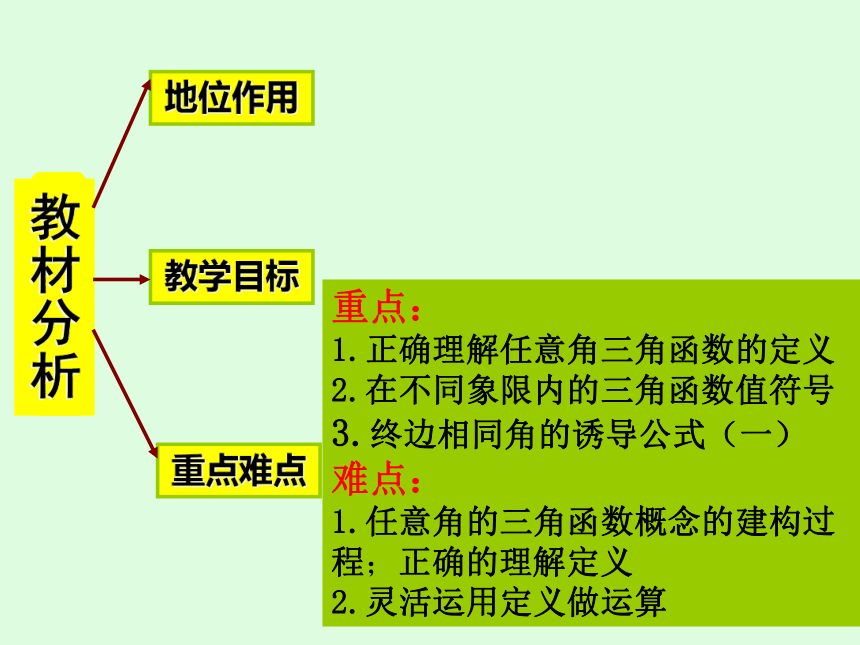 教材分析

地位作用

教学目标

重点难点

重点：
1.正确理解任意角三角函数的定义
2.在不同象限内的三角函数值符号
3.终边相同角的诱导公式（一）
难点：
1.任意角的三角函数概念的建构过程；正确的理解定义
2.灵活运用定义做运算